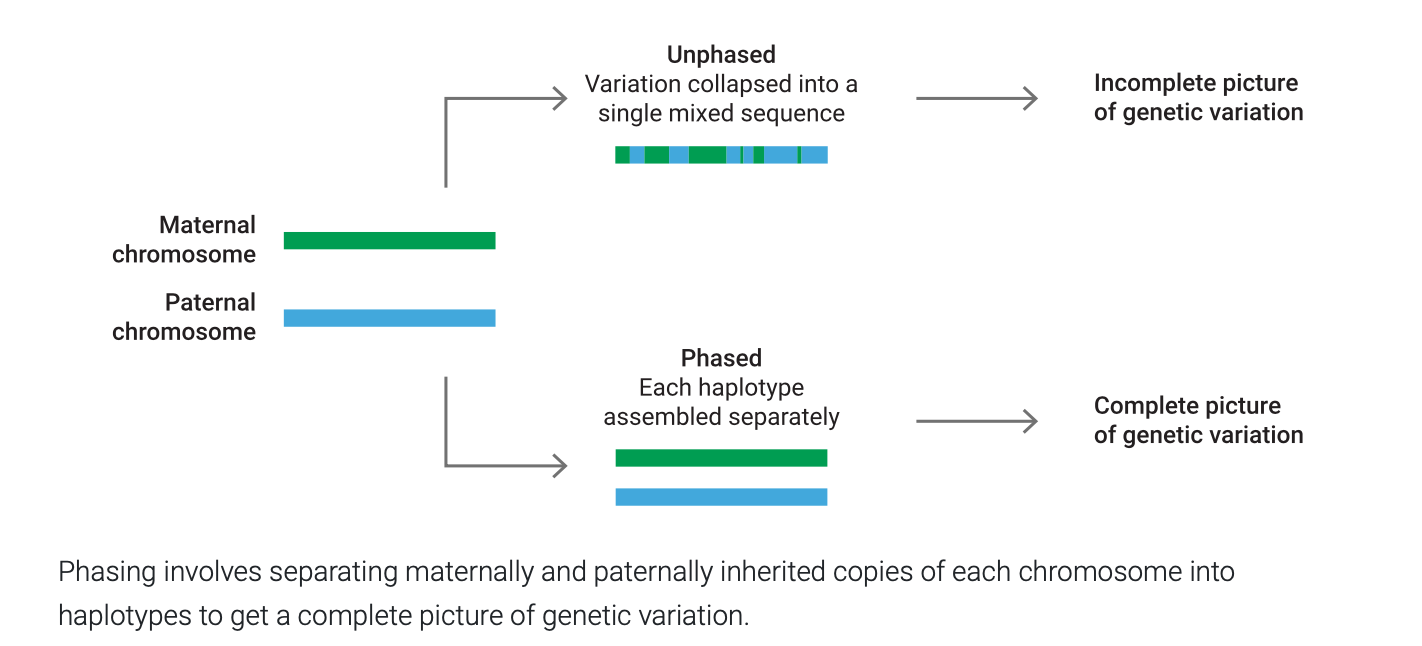 Maternal chromosome

Paternal chromosome

Unphased
Variation collapsed into a single mixed sequence

Incomplete picture of genetic variation

Phased
Each haplotype assembled separately

Complete picture of genetic variation

Phasing involves separating maternally and paternally inherited copies of each chromosome into haplotypes to get a complete picture of genetic variation.